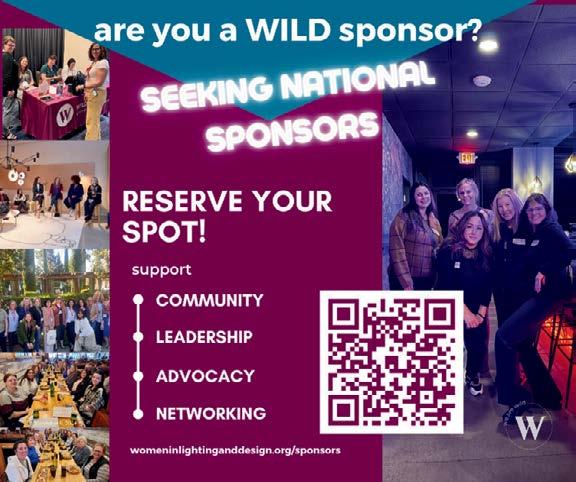 are you a WILD sponsor?

SEEKING NATIONAL SPONSORS

RESERVE YOUR SPOT!

support

COMMUNITY

LEADERSHIP

ADVOCACY

NETWORKING

womeninlightinganddesign.org/sponsors

EXIT

W

W